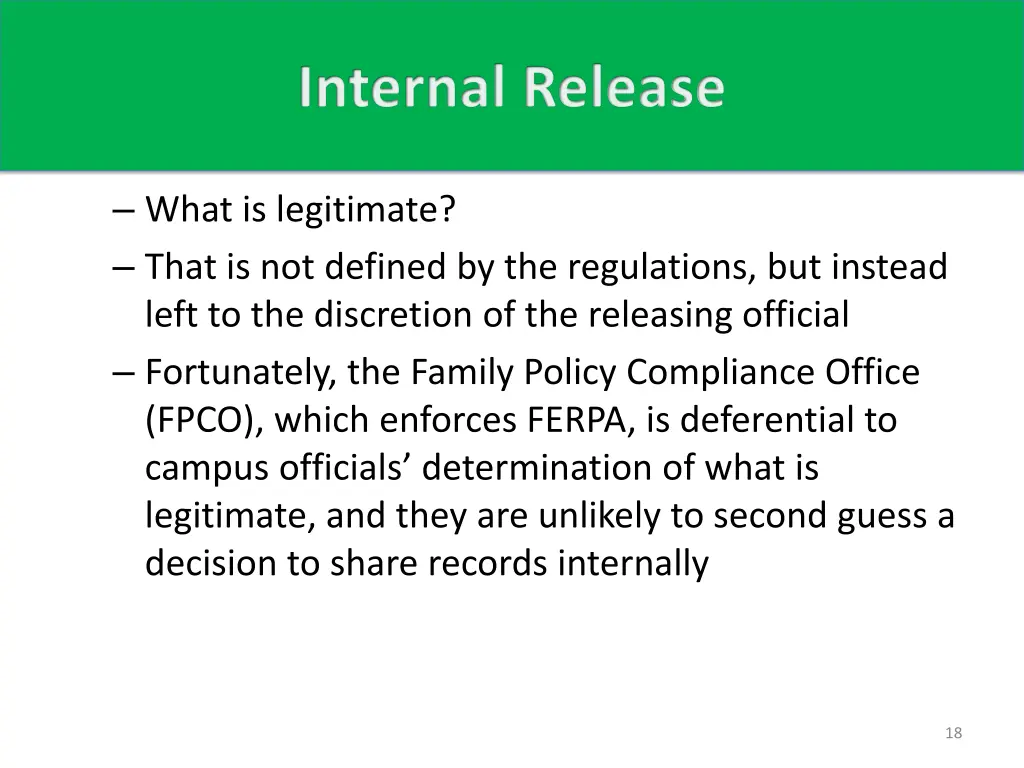 Internal Release

– What is legitimate?
– That is not defined by the regulations, but instead left to the discretion of the releasing official
– Fortunately, the Family Policy Compliance Office (FPCO), which enforces FERPA, is deferential to campus officials’ determination of what is legitimate, and they are unlikely to second guess a decision to share records internally

18